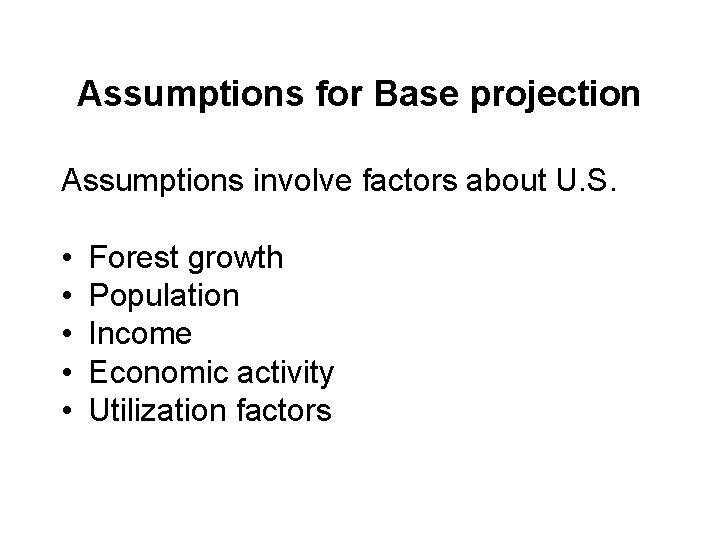 Assumptions for Base projection

Assumptions involve factors about U.S.

• Forest growth
• Population
• Income
• Economic activity
• Utilization factors